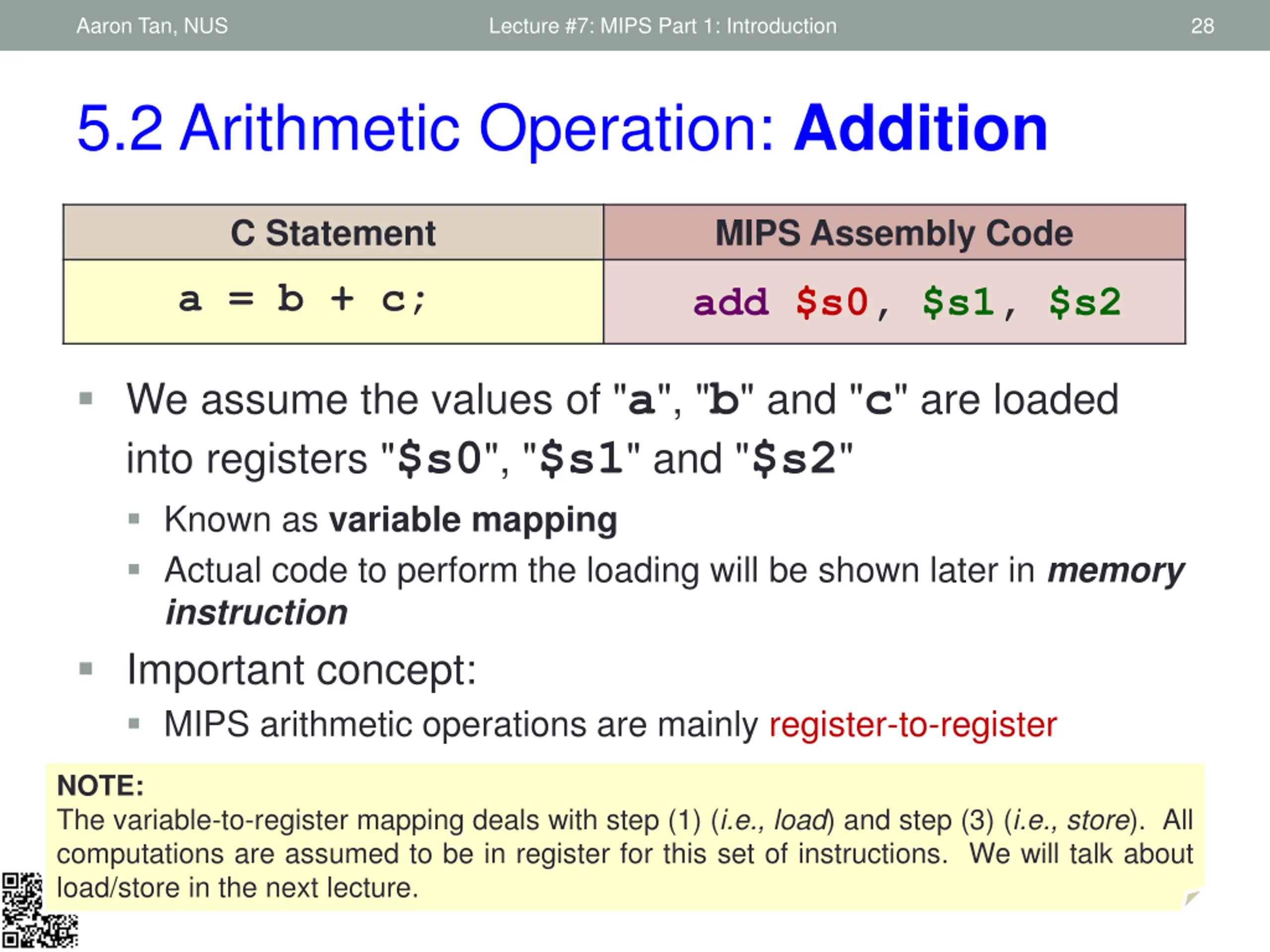 Aaron Tan, NUS
Lecture #7: MIPS Part 1: Introduction
28

5.2 Arithmetic Operation: Addition

| C Statement | MIPS Assembly Code |
|---|---|
| a = b + c; | add \$s0, \$s1, \$s2 |

We assume the values of "a", "b" and "c" are loaded into registers "\$s0", "\$s1" and "\$s2"

Known as variable mapping

Actual code to perform the loading will be shown later in memory instruction

Important concept:

MIPS arithmetic operations are mainly register-to-register

NOTE:
The variable-to-register mapping deals with step (1) (i.e., load) and step (3) (i.e., store). All computations are assumed to be in register for this set of instructions. We will talk about load/store in the next lecture.